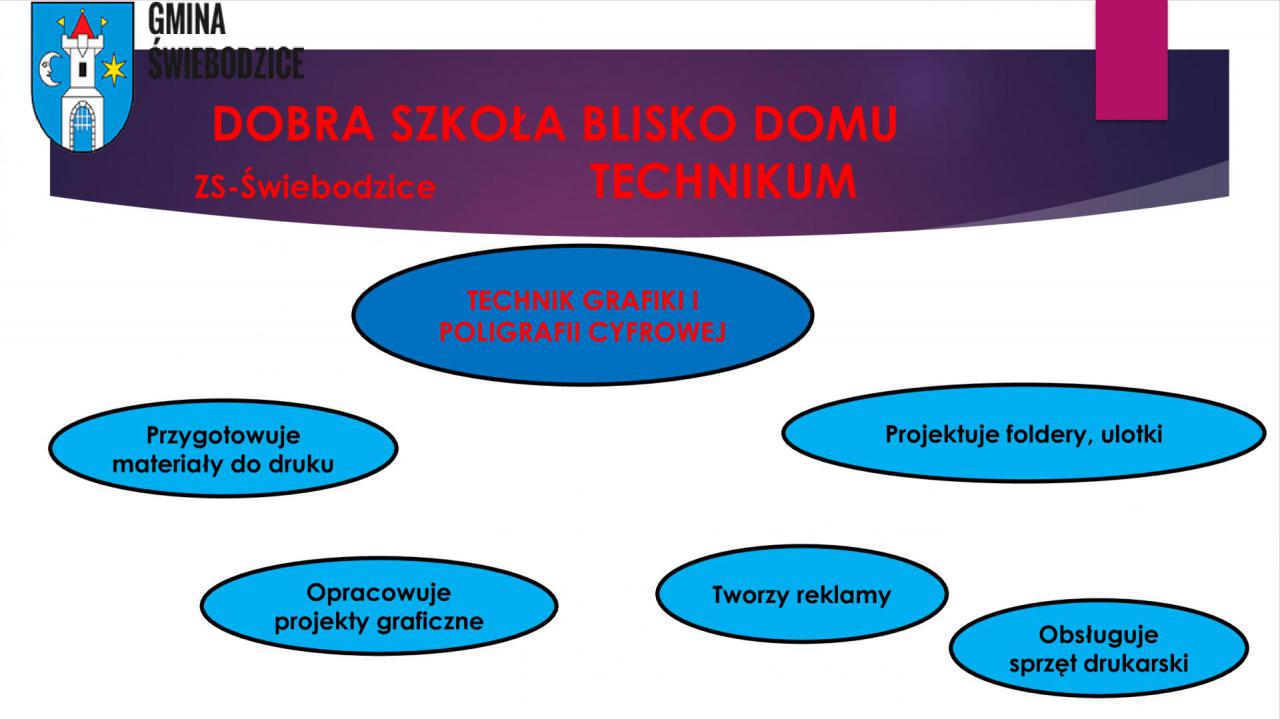 GMINA ŚWIEBODZICE

DOBRA SZKOŁA BLISKO DOMU

ZS-Świebodzice TECHNIKUM

TECHNIK GRAFIKI I POLIGRAFII CYFROWEJ

Przygotowuje materiały do druku

Projektuje foldery, ulotki

Opracowuje projekty graficzne

Tworzy reklamy

Obsługuje sprzęt drukarski